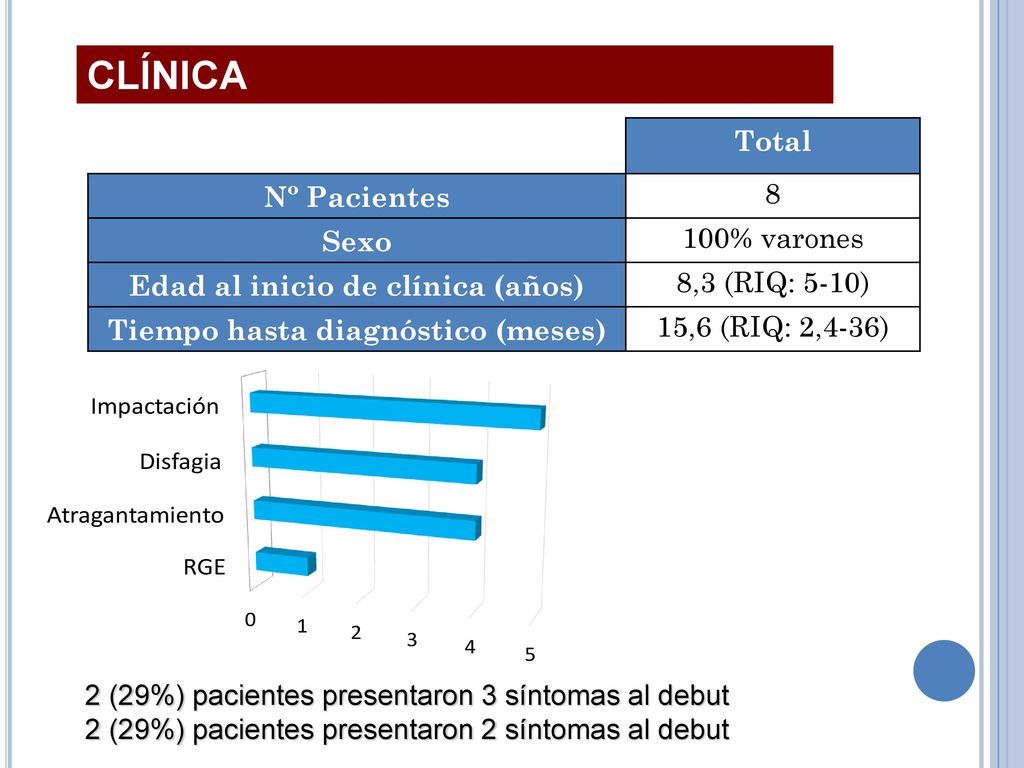 CLÍNICA

| | Total |
|---|---|
| Nº Pacientes | 8 |
| Sexo | 100% varones |
| Edad al inicio de clínica (años) | 8,3 (RIQ: 5-10) |
| Tiempo hasta diagnóstico (meses) | 15,6 (RIQ: 2,4-36) |

Impactación
Disfagia
Atragantamiento
RGE
0
1
2
3
4
5

2 (29%) pacientes presentaron 3 síntomas al debut
2 (29%) pacientes presentaron 2 síntomas al debut